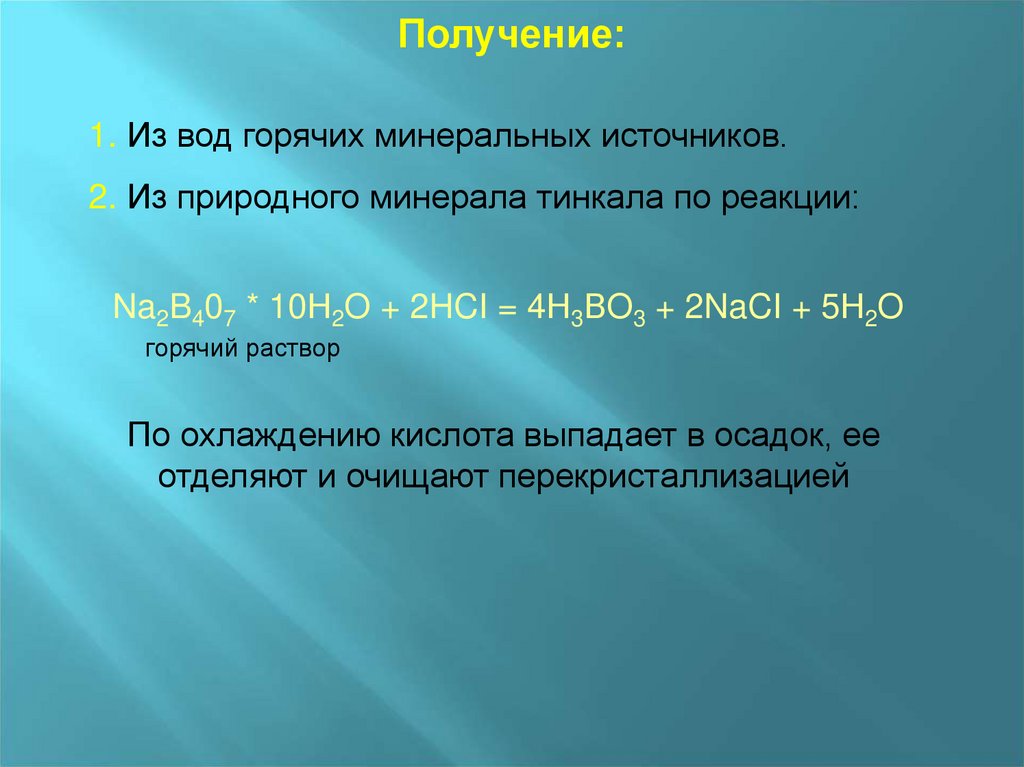 Получение:

1. Из вод горячих минеральных источников.

2. Из природного минерала тинкала по реакции:

$Na_2B_40_7 * 10H_2O + 2HCl = 4H_3BO_3 + 2NaCl + 5H_2O$
горячий раствор

По охлаждению кислота выпадает в осадок, ее отделяют и очищают перекристаллизацией